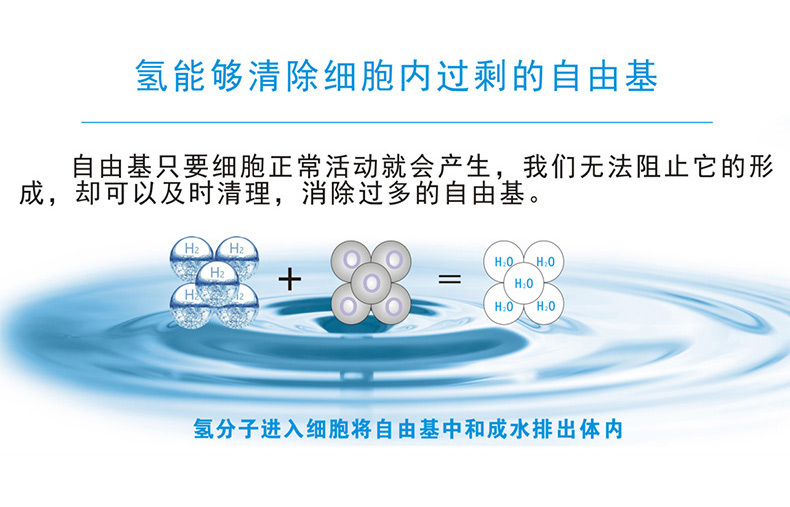 氢能够清除细胞内过剩的自由基

自由基只要细胞正常活动就会产生，我们无法阻止它的形成，却可以及时清理，消除过多的自由基。

$H_2$ $H_2$ $H_2$ $H_2$ $H_2$ + O O O O O = $H_2O$ $H_2O$ $H_2O$ $H_2O$ $H_2O$

氢分子进入细胞将自由基中和成水排出体内